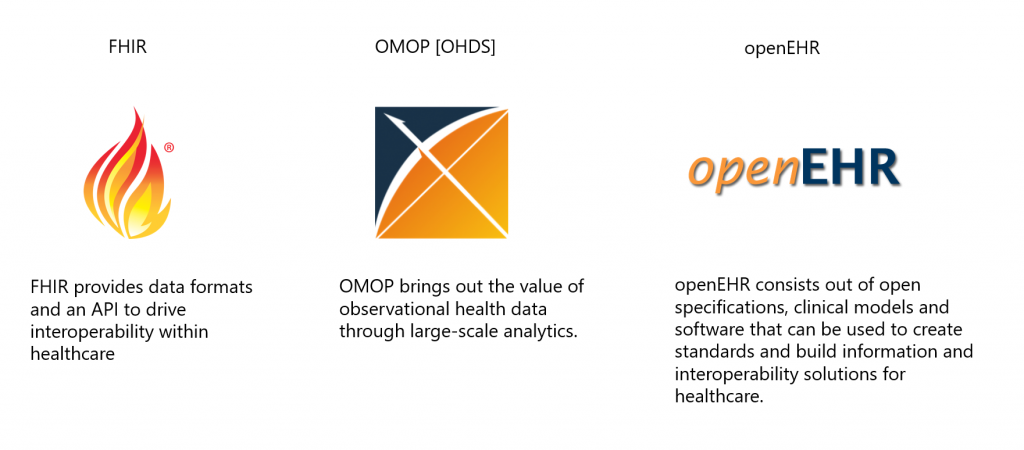 FHIR

®

FHIR provides data formats and an API to drive interoperability within healthcare

OMOP [OHDS]

OMOP brings out the value of observational health data through large-scale analytics.

openEHR

openEHR

openEHR consists out of open specifications, clinical models and software that can be used to create standards and build information and interoperability solutions for healthcare.